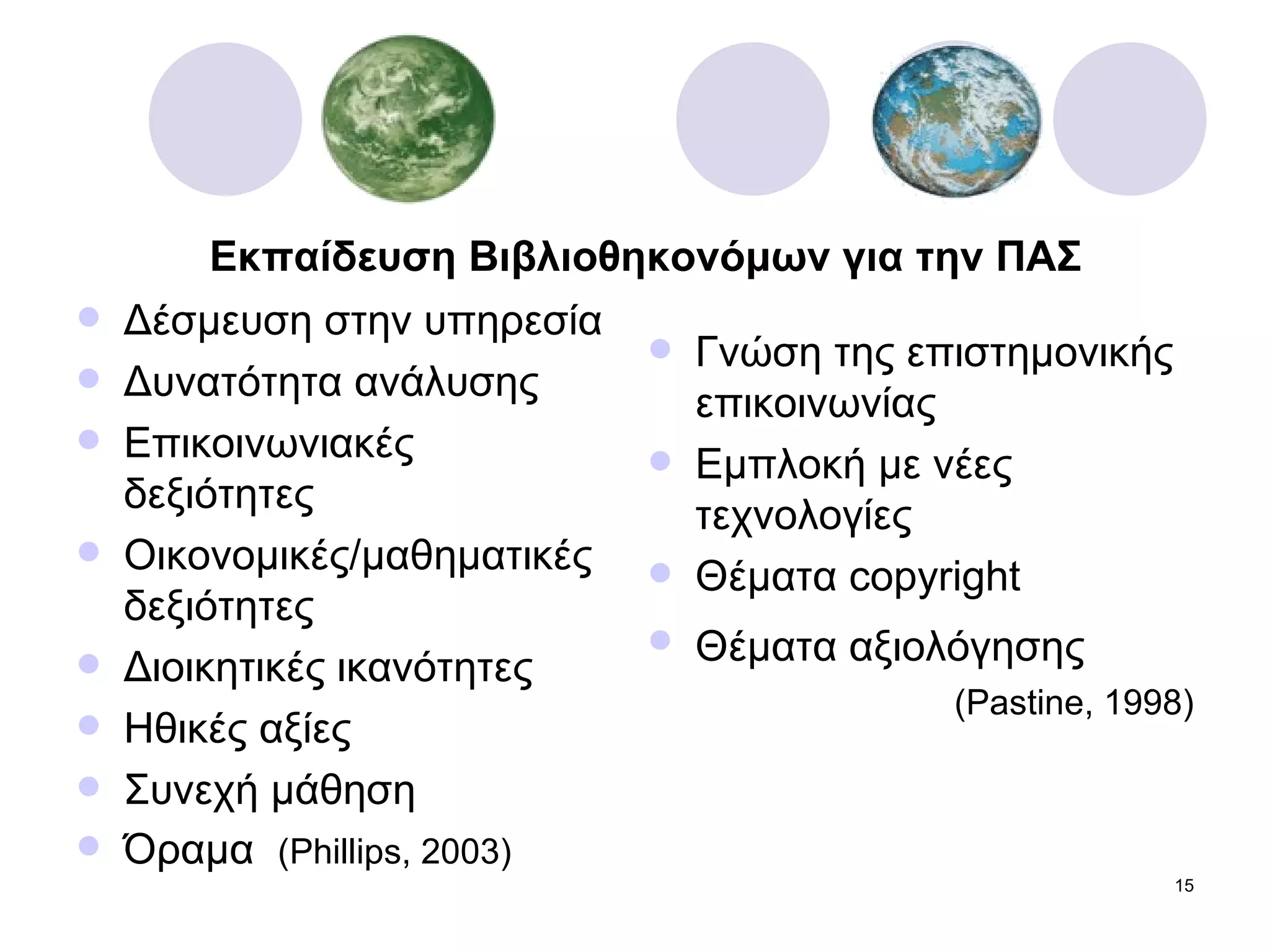 Εκπαίδευση Βιβλιοθηκονόμων για την ΠΑΣ

- Δέσμευση στην υπηρεσία
- Δυνατότητα ανάλυσης
- Επικοινωνιακές δεξιότητες
- Οικονομικές/μαθηματικές δεξιότητες
- Διοικητικές ικανότητες
- Ηθικές αξίες
- Συνεχή μάθηση
- Όραμα (Phillips, 2003)

- Γνώση της επιστημονικής επικοινωνίας
- Εμπλοκή με νέες τεχνολογίες
- Θέματα copyright
- Θέματα αξιολόγησης

(Pastine, 1998)

15